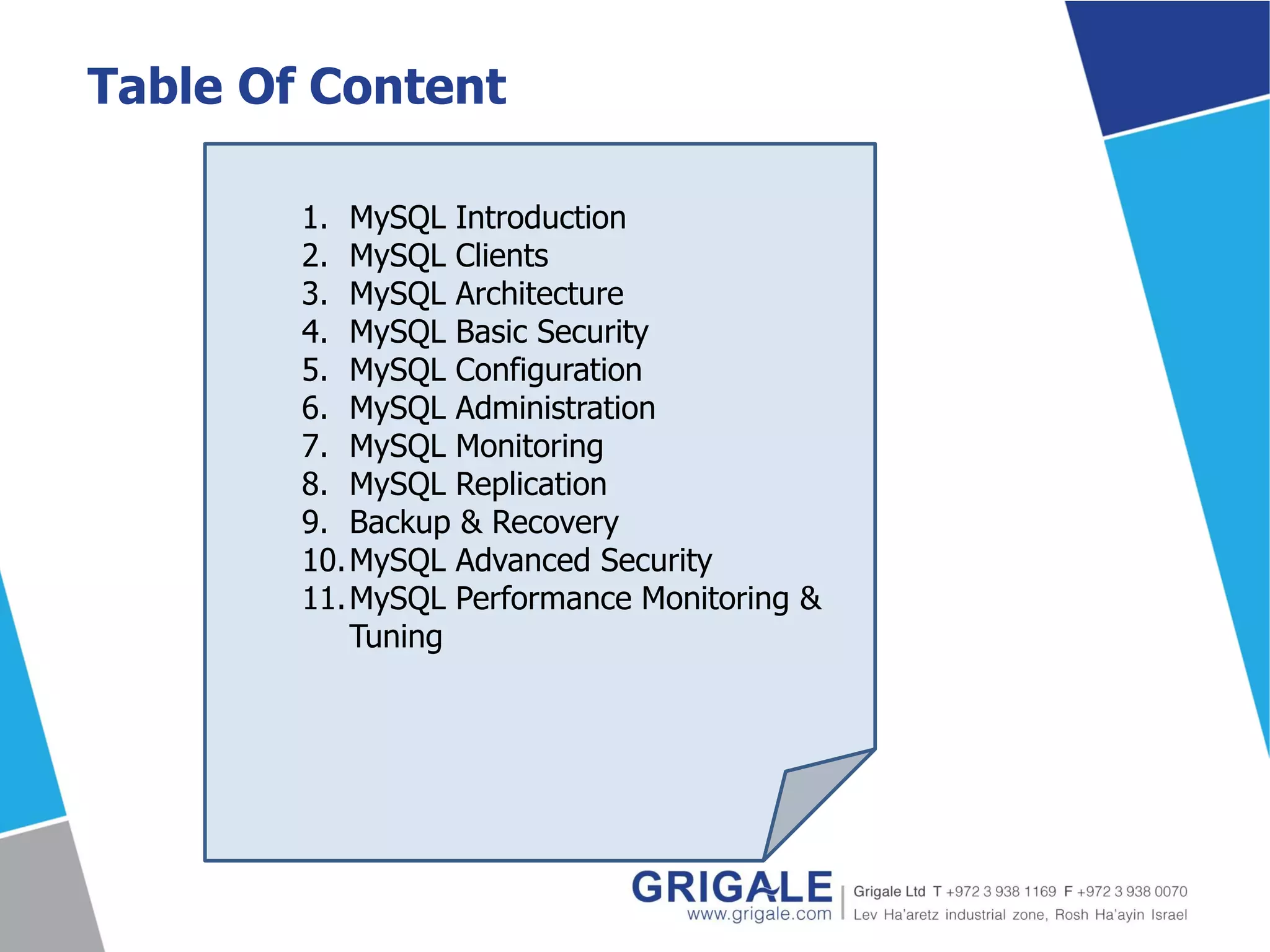 Table Of Content

1. MySQL Introduction
2. MySQL Clients
3. MySQL Architecture
4. MySQL Basic Security
5. MySQL Configuration
6. MySQL Administration
7. MySQL Monitoring
8. MySQL Replication
9. Backup & Recovery
10. MySQL Advanced Security
11. MySQL Performance Monitoring & Tuning

GRIGALE
www.grigale.com
Grigale Ltd T +972 3 938 1169 F +972 3 938 0070
Lev Ha'aretz industrial zone, Rosh Ha'ayin Israel